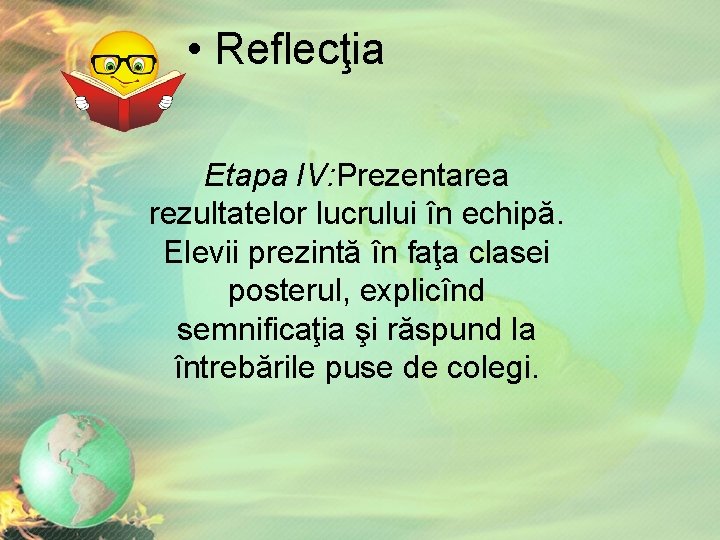 • Reflecţia

Etapa IV:Prezentarea rezultatelor lucrului în echipă. Elevii prezintă în faţa clasei posterul, explicînd semnificaţia şi răspund la întrebările puse de colegi.